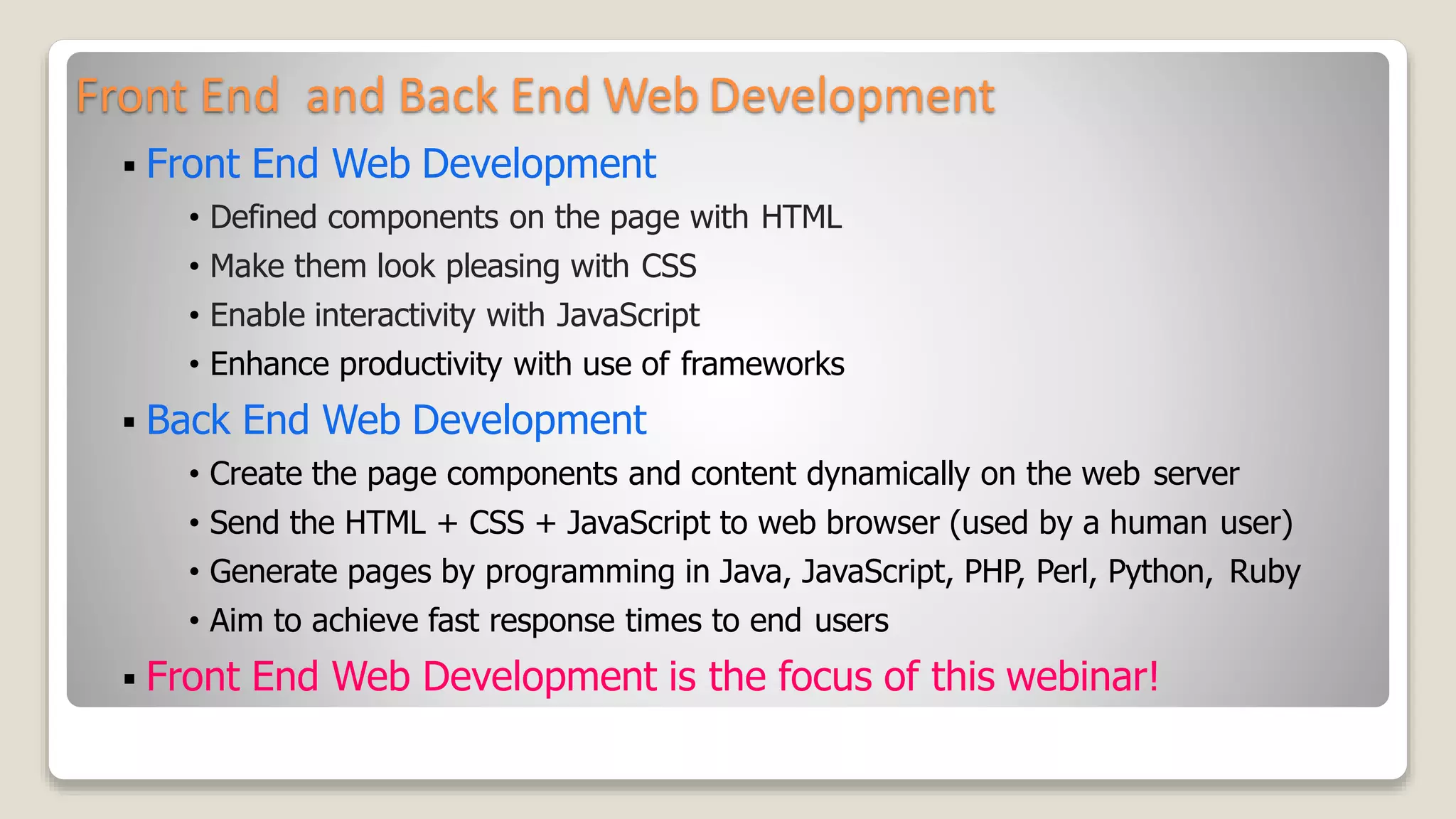 Front End and Back End Web Development

▪ Front End Web Development

• Defined components on the page with HTML
• Make them look pleasing with CSS
• Enable interactivity with JavaScript
• Enhance productivity with use of frameworks

▪ Back End Web Development

• Create the page components and content dynamically on the web server
• Send the HTML + CSS + JavaScript to web browser (used by a human user)
• Generate pages by programming in Java, JavaScript, PHP, Perl, Python, Ruby
• Aim to achieve fast response times to end users

▪ Front End Web Development is the focus of this webinar!